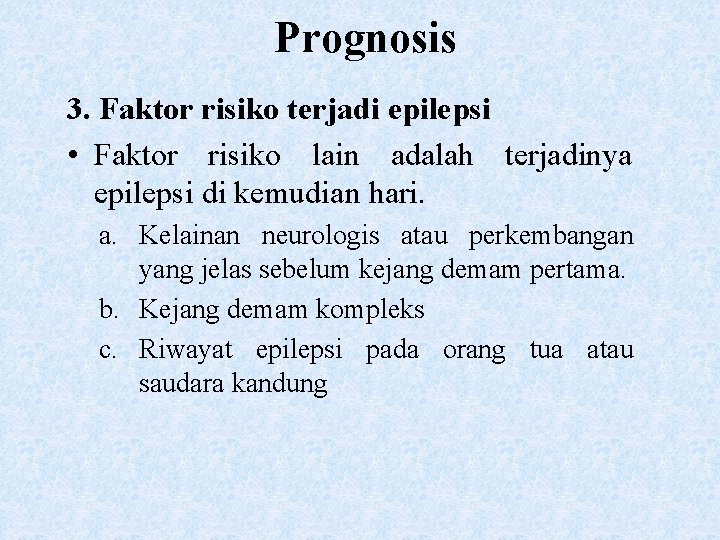 Prognosis

3. Faktor risiko terjadi epilepsi

• Faktor risiko lain adalah terjadinya epilepsi di kemudian hari.

a. Kelainan neurologis atau perkembangan yang jelas sebelum kejang demam pertama.

b. Kejang demam kompleks

c. Riwayat epilepsi pada orang tua atau saudara kandung